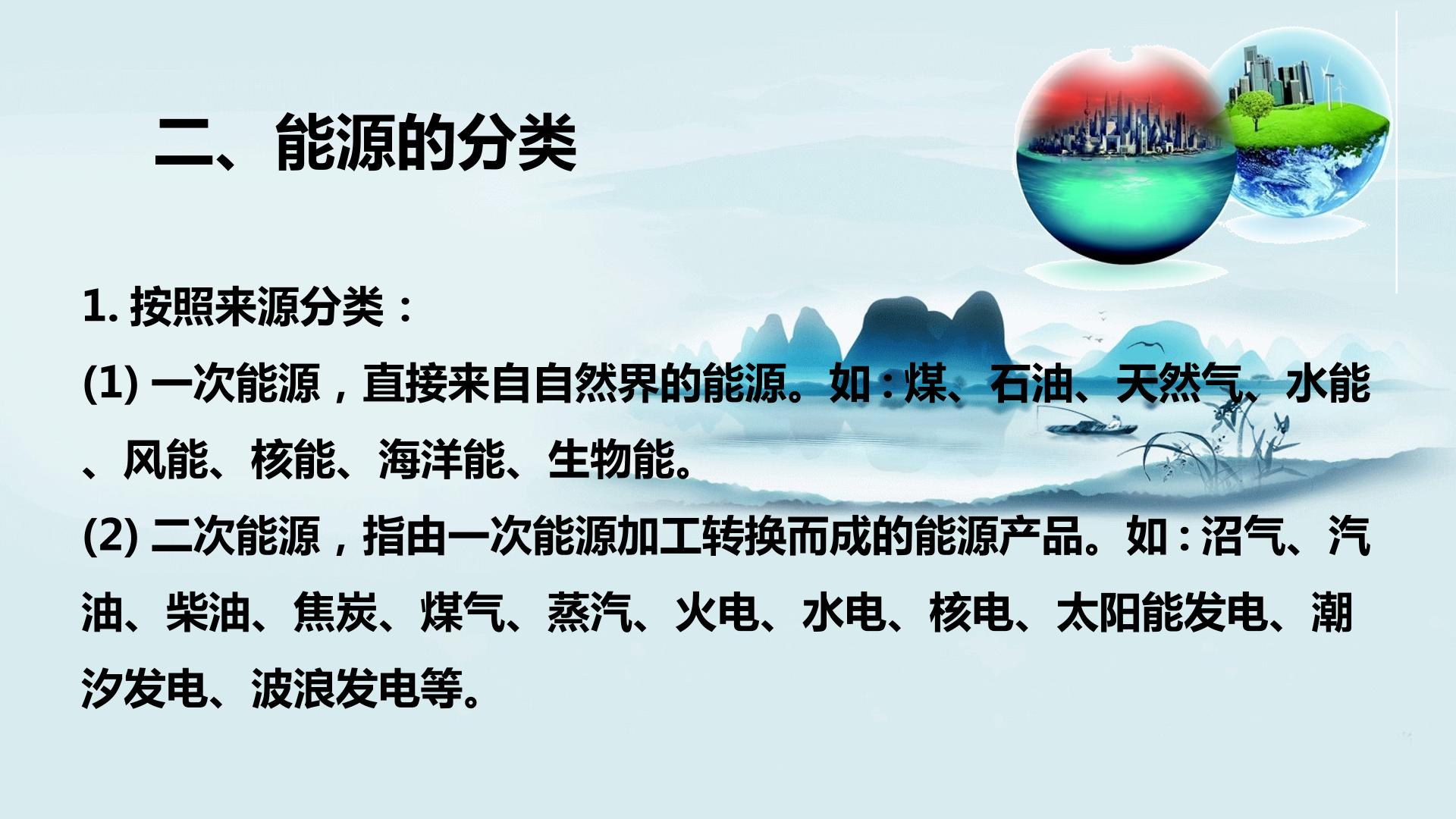 二、能源的分类

1.按照来源分类：

(1)一次能源，直接来自自然界的能源。如：煤、石油、天然气、水能、风能、核能、海洋能、生物能。

(2)二次能源，指由一次能源加工转换而成的能源产品。如：沼气、汽油、柴油、焦炭、煤气、蒸汽、火电、水电、核电、太阳能发电、潮汐发电、波浪发电等。